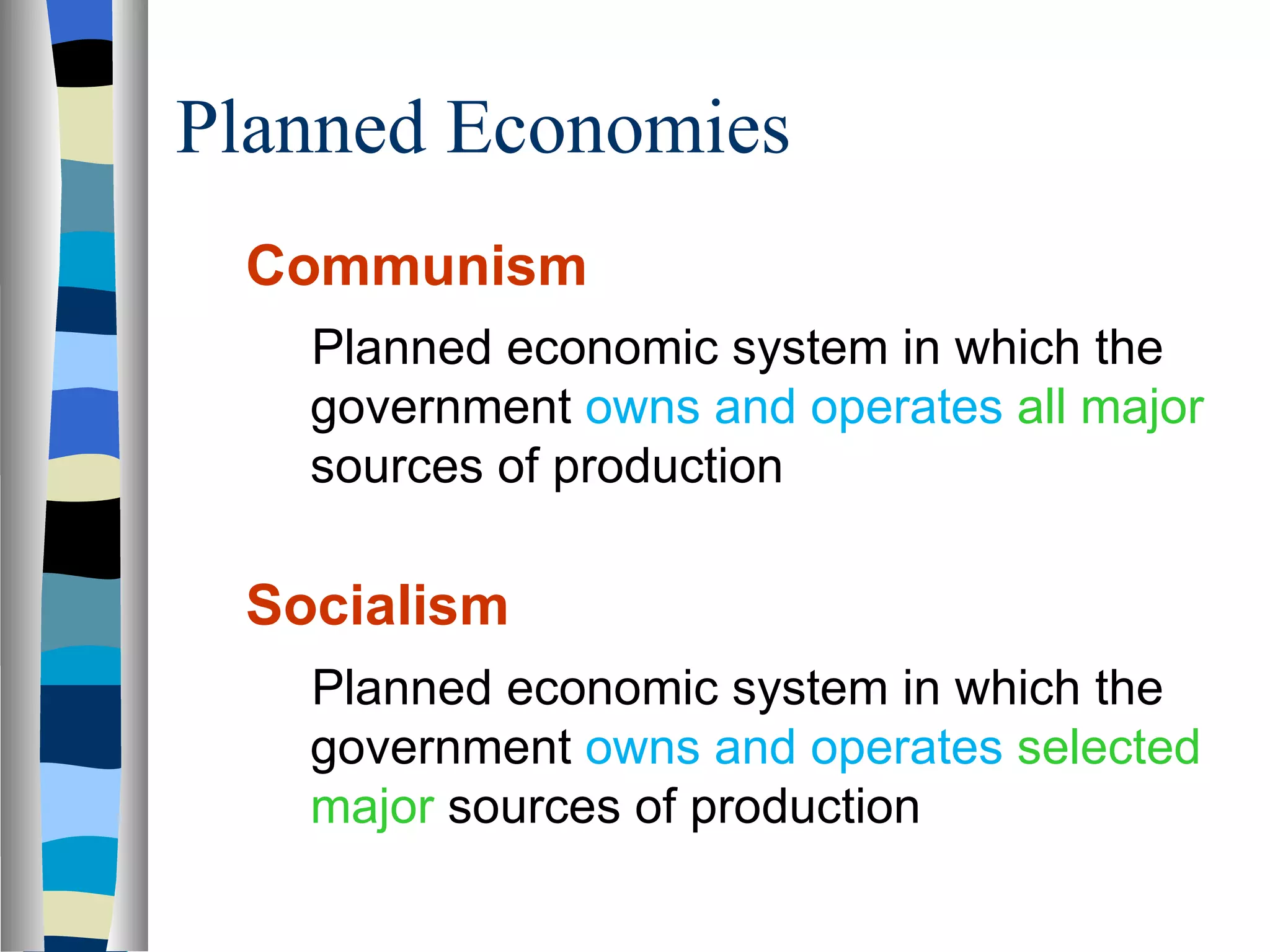 Planned Economies

Communism

Planned economic system in which the government owns and operates all major sources of production

Socialism

Planned economic system in which the government owns and operates selected major sources of production